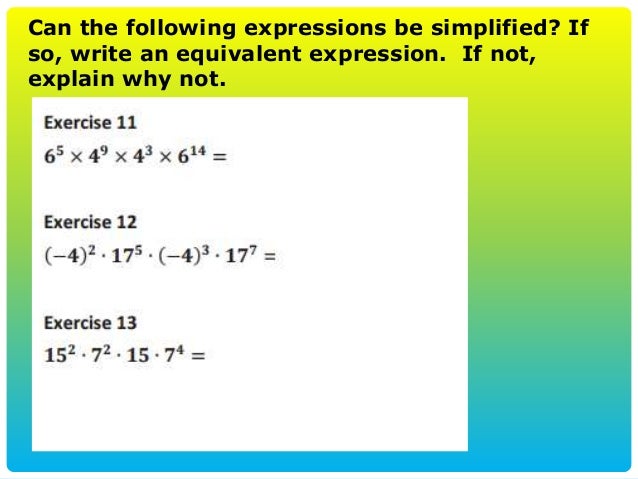 Can the following expressions be simplified? If so, write an equivalent expression. If not, explain why not.

Exercise 11

$6^5 \times 4^9 \times 4^3 \times 6^{14} =$

Exercise 12

$(-4)^2 \cdot 17^5 \cdot (-4)^3 \cdot 17^7 =$

Exercise 13

$15^2 \cdot 7^2 \cdot 15 \cdot 7^4 =$